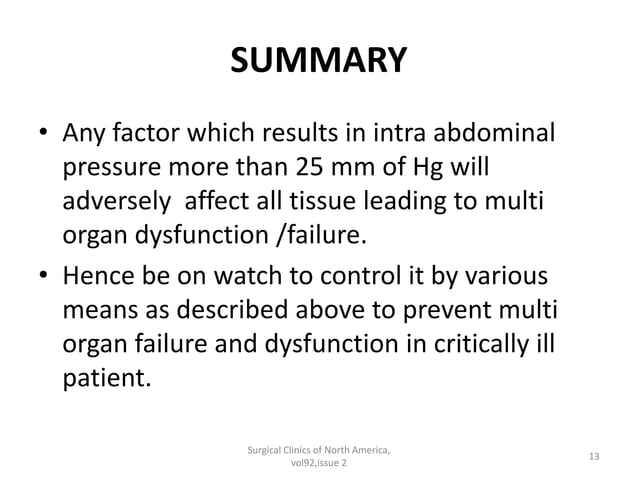 SUMMARY

• Any factor which results in intra abdominal pressure more than 25 mm of Hg will adversely affect all tissue leading to multi organ dysfunction /failure.

• Hence be on watch to control it by various means as described above to prevent multi organ failure and dysfunction in critically ill patient.

Surgical Clinics of North America, vol92,issue 2

13